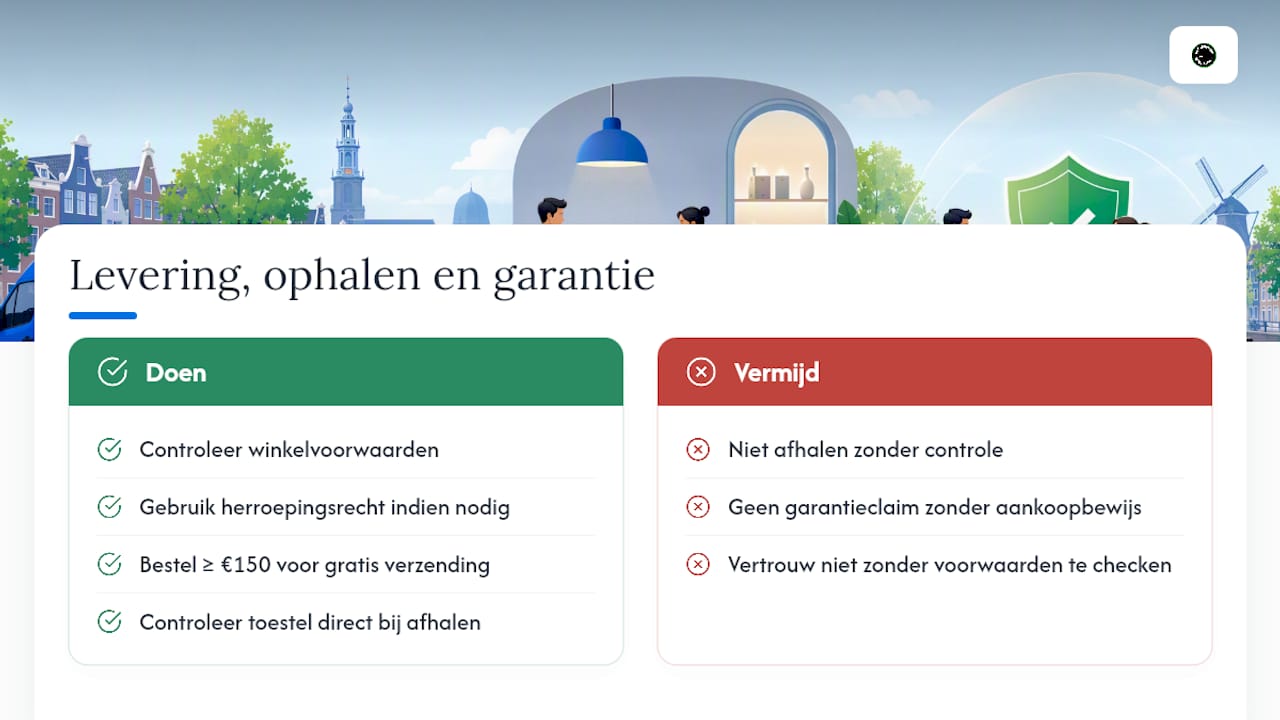 Levering, ophalen en garantie

Doen

Controleer winkelvoorwaarden

Gebruik herroepingsrecht indien nodig

Bestel ≥ €150 voor gratis verzending

Controleer toestel direct bij afhalen

Vermijd

Niet afhalen zonder controle

Geen garantieclaim zonder aankoopbewijs

Vertrouw niet zonder voorwaarden te checken